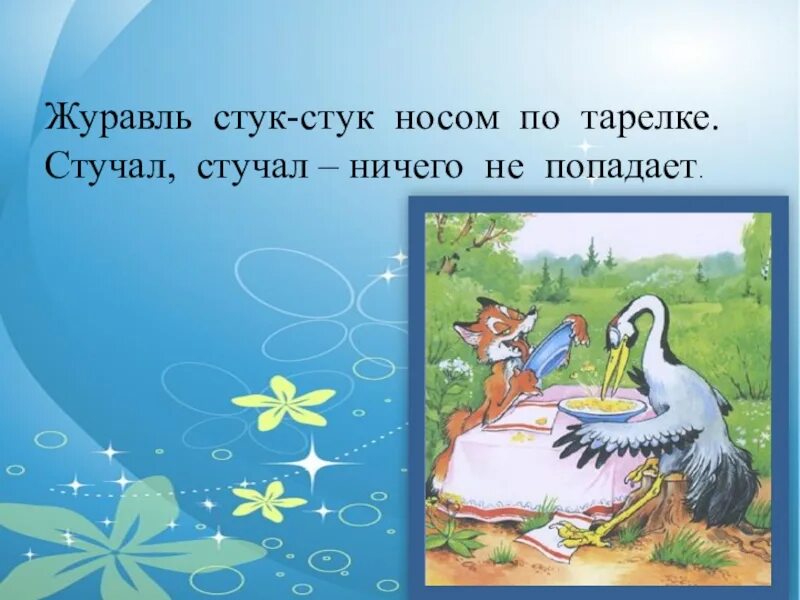 Журавль стук-стук носом по тарелке. Стучал, стучал – ничего не попадает.